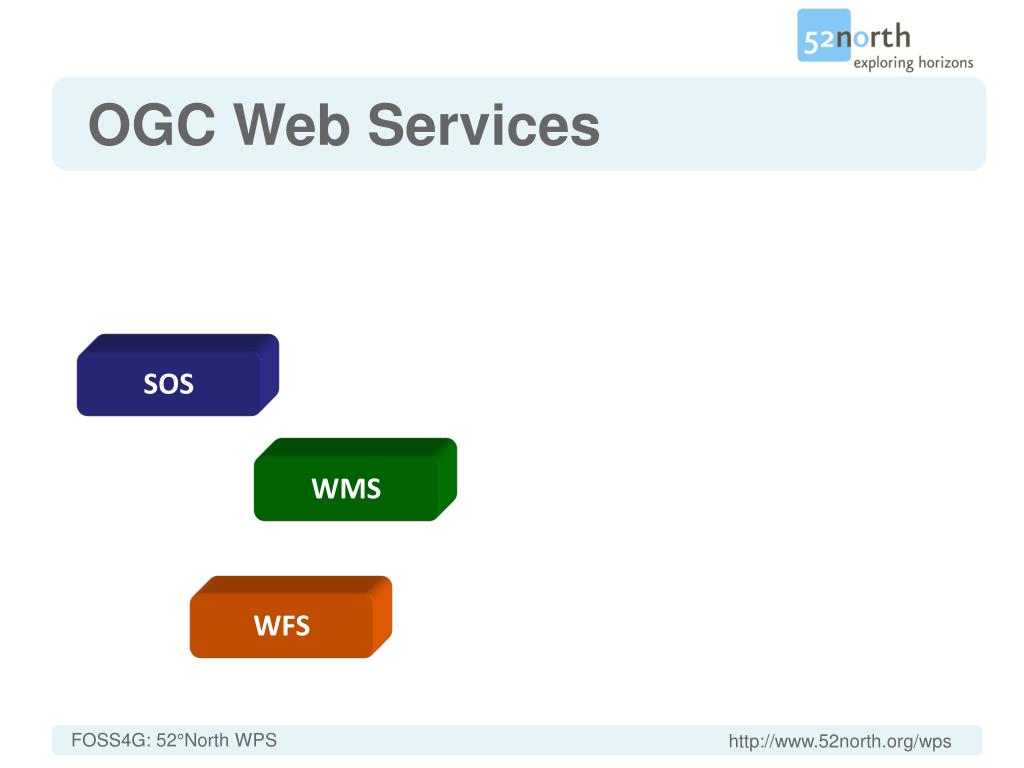 52north
exploring horizons

OGC Web Services

SOS

WMS

WFS

FOSS4G: 52°North WPS

http://www.52north.org/wps